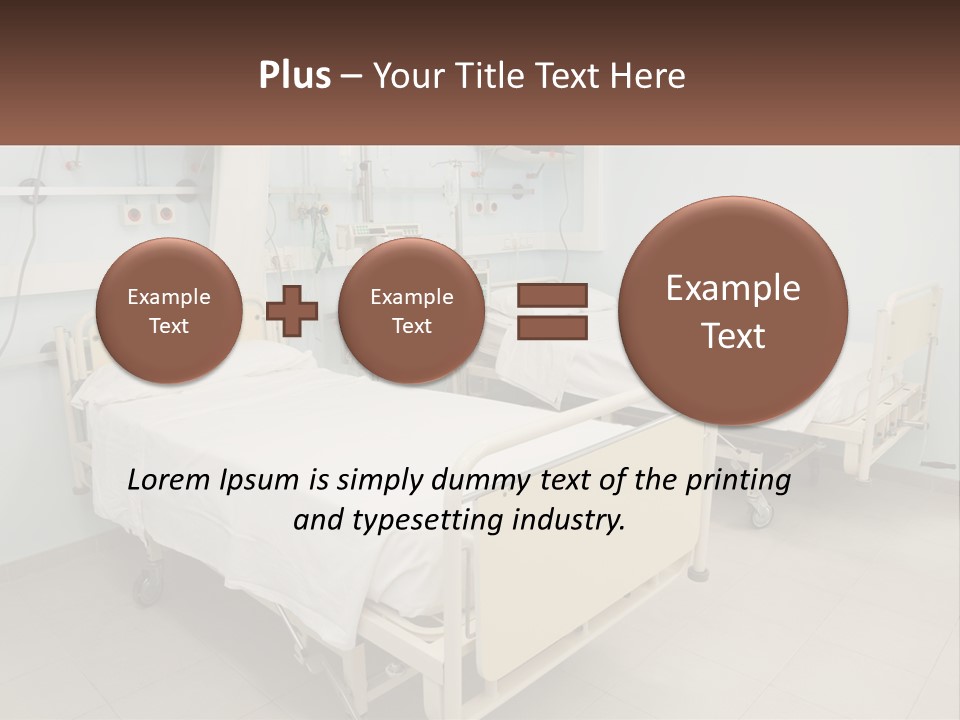 Plus – Your Title Text Here

Example Text

Example Text

Example Text

Lorem Ipsum is simply dummy text of the printing and typesetting industry.